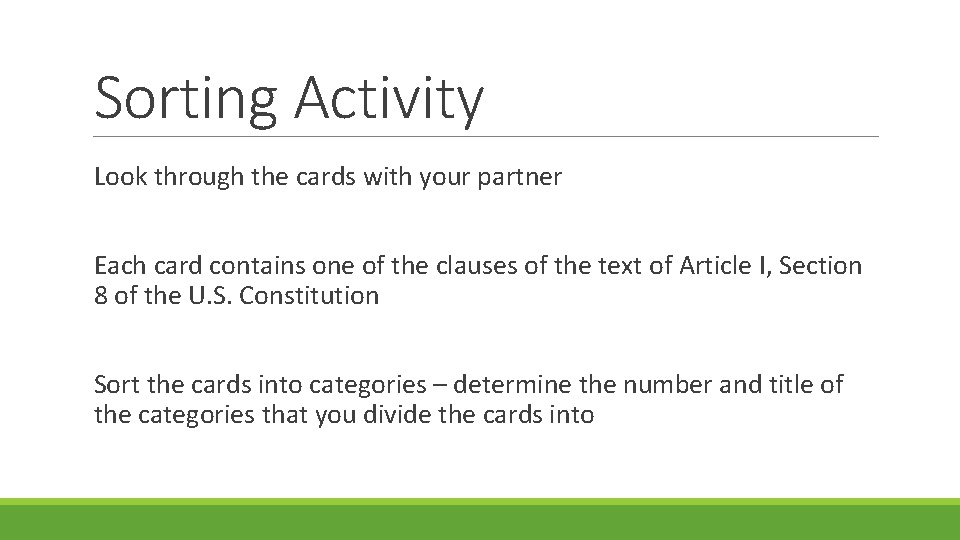 Sorting Activity

Look through the cards with your partner

Each card contains one of the clauses of the text of Article I, Section 8 of the U.S. Constitution

Sort the cards into categories – determine the number and title of the categories that you divide the cards into